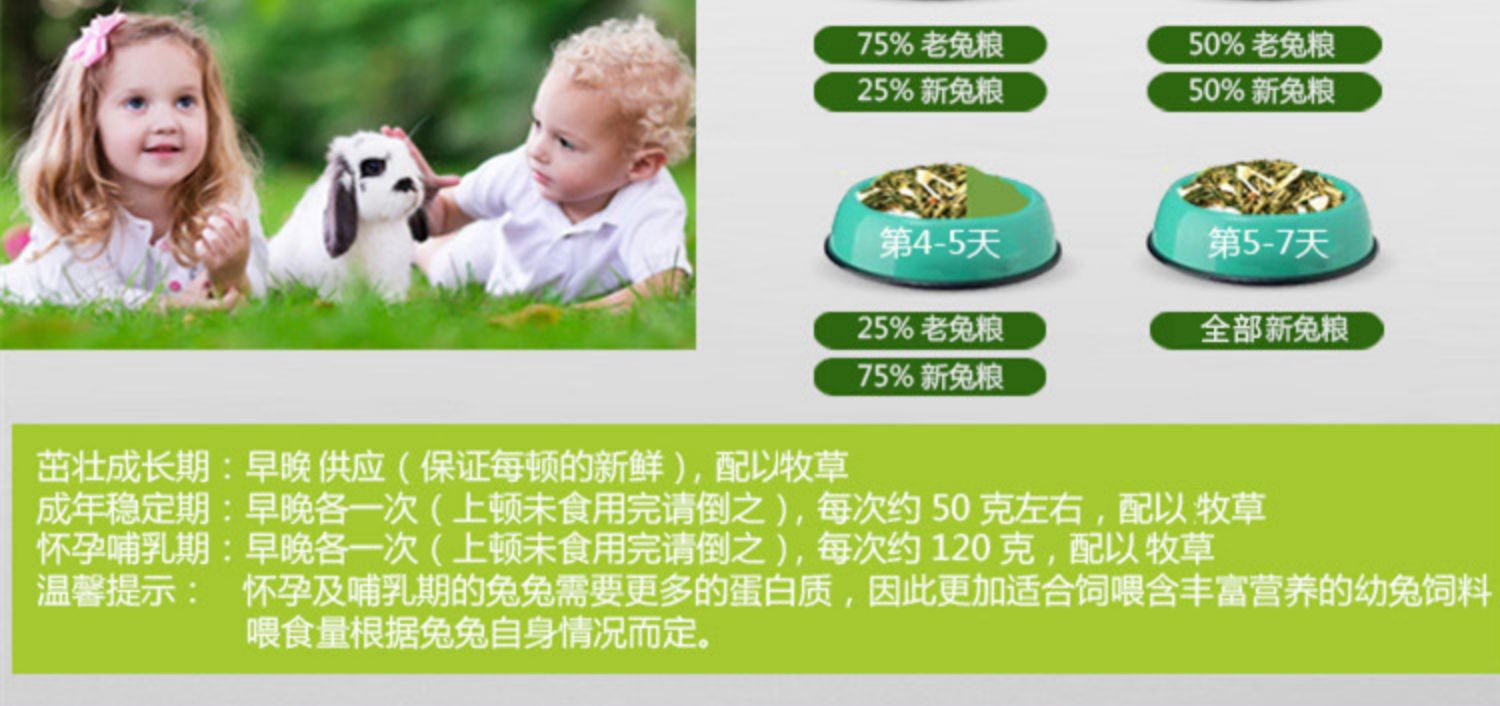 75% 老兔粮
25% 新兔粮

50% 老兔粮
50% 新兔粮

第4-5天

第5-7天

25% 老兔粮
75% 新兔粮

全部新兔粮

茁壮成长期：早晚 供应（保证每顿的新鲜），配以牧草
成年稳定期：早晚各一次（上顿未食用完请倒之），每次约 50 克左右，配以 牧草
怀孕哺乳期：早晚各一次（上顿未食用完请倒之），每次约 120 克，配以 牧草
温馨提示： 怀孕及哺乳期的兔兔需要更多的蛋白质，因此更加适合饲喂含丰富营养的幼兔饲料 喂食量根据兔兔自身情况而定。